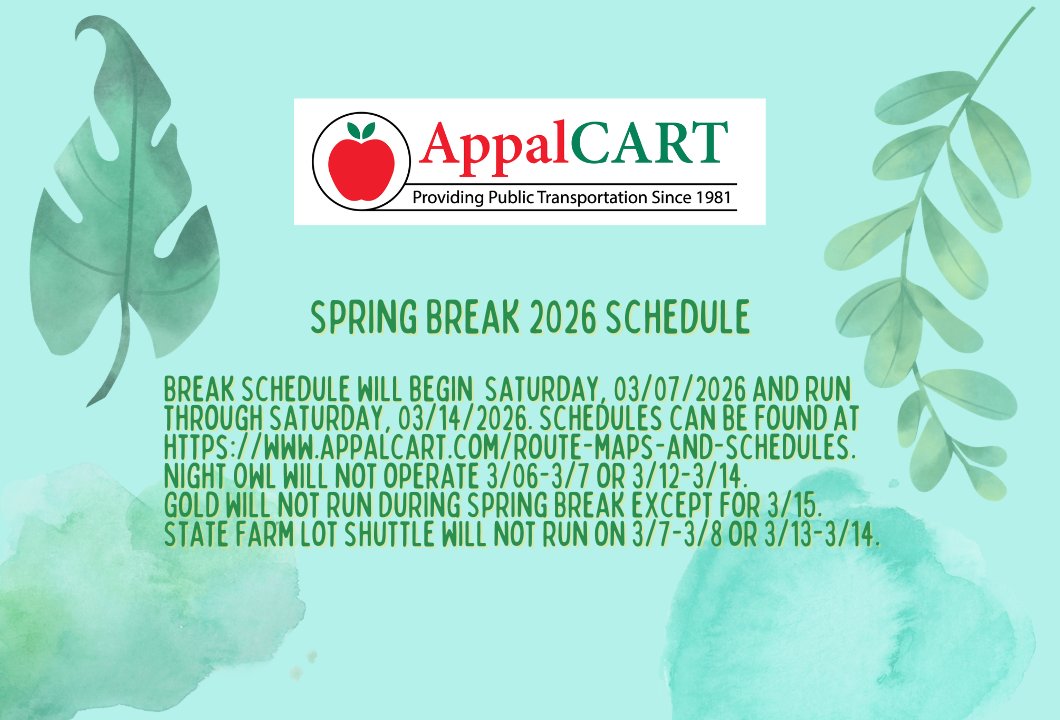 AppalCART
Providing Public Transportation Since 1981

SPRING BREAK 2026 SCHEDULE

BREAK SCHEDULE WILL BEGIN SATURDAY, 03/07/2026 AND RUN THROUGH SATURDAY, 03/14/2026. SCHEDULES CAN BE FOUND AT HTTPS://WWW.APPALCART.COM/ROUTE-MAPS-AND-SCHEDULES.
NIGHT OWL WILL NOT OPERATE 3/06-3/7 OR 3/12-3/14.
GOLD WILL NOT RUN DURING SPRING BREAK EXCEPT FOR 3/15.
STATE FARM LOT SHUTTLE WILL NOT RUN ON 3/7-3/8 OR 3/13-3/14.